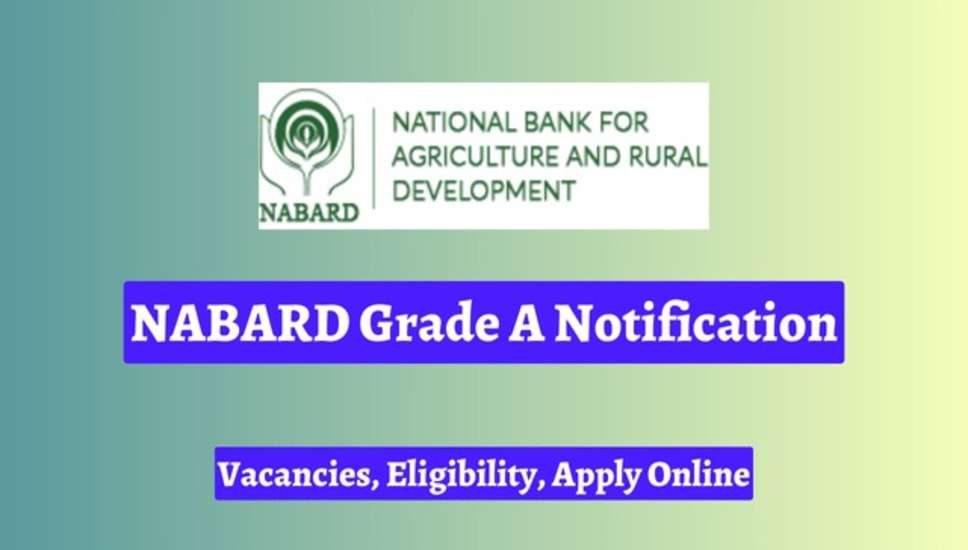 NABARD

NATIONAL BANK FOR AGRICULTURE AND RURAL DEVELOPMENT

NABARD Grade A Notification

Vacancies, Eligibility, Apply Online